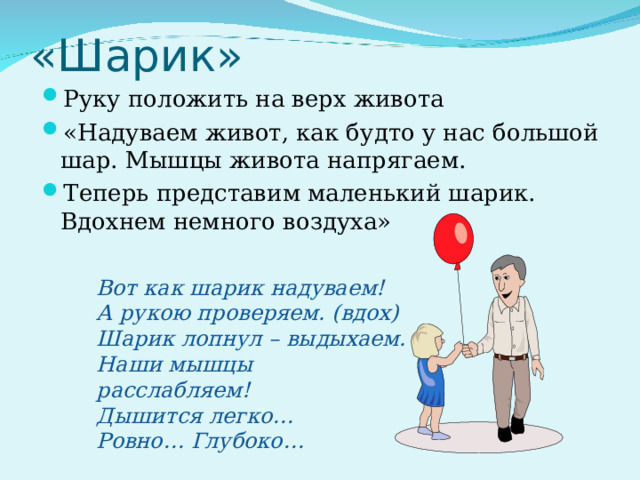 «Шарик»

Руку положить на верх живота

«Надуваем живот, как будто у нас большой шар. Мышцы живота напрягаем.

Теперь представим маленький шарик. Вдохнем немного воздуха»

Вот как шарик надуваем!
А рукою проверяем. (вдох)
Шарик лопнул – выдыхаем.
Наши мышцы
расслабляем!
Дышится легко…
Ровно… Глубоко…